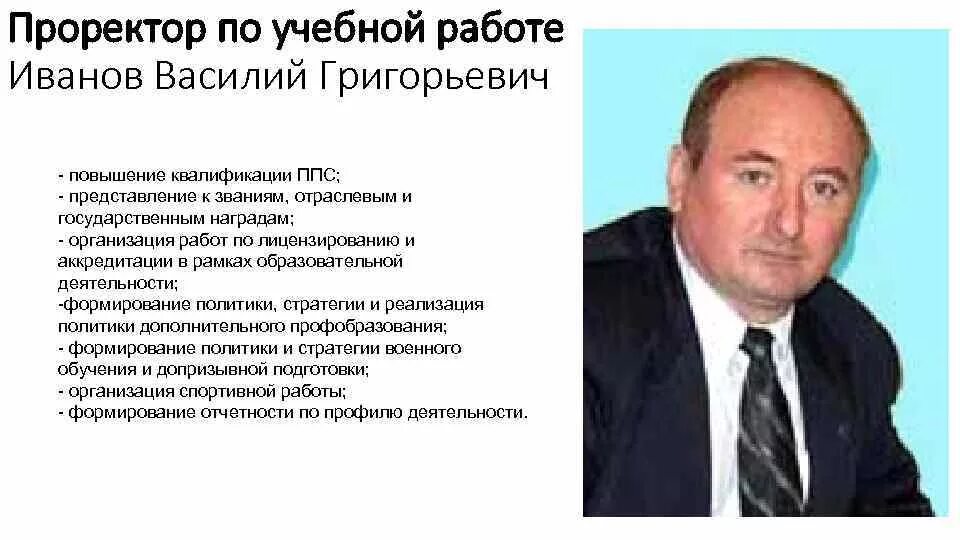 Проректор по учебной работе
Иванов Василий Григорьевич

- повышение квалификации ППС;
- представление к званиям, отраслевым и государственным наградам;
- организация работ по лицензированию и аккредитации в рамках образовательной деятельности;
-формирование политики, стратегии и реализация политики дополнительного профобразования;
- формирование политики и стратегии военного обучения и допризывной подготовки;
- организация спортивной работы;
- формирование отчетности по профилю деятельности.